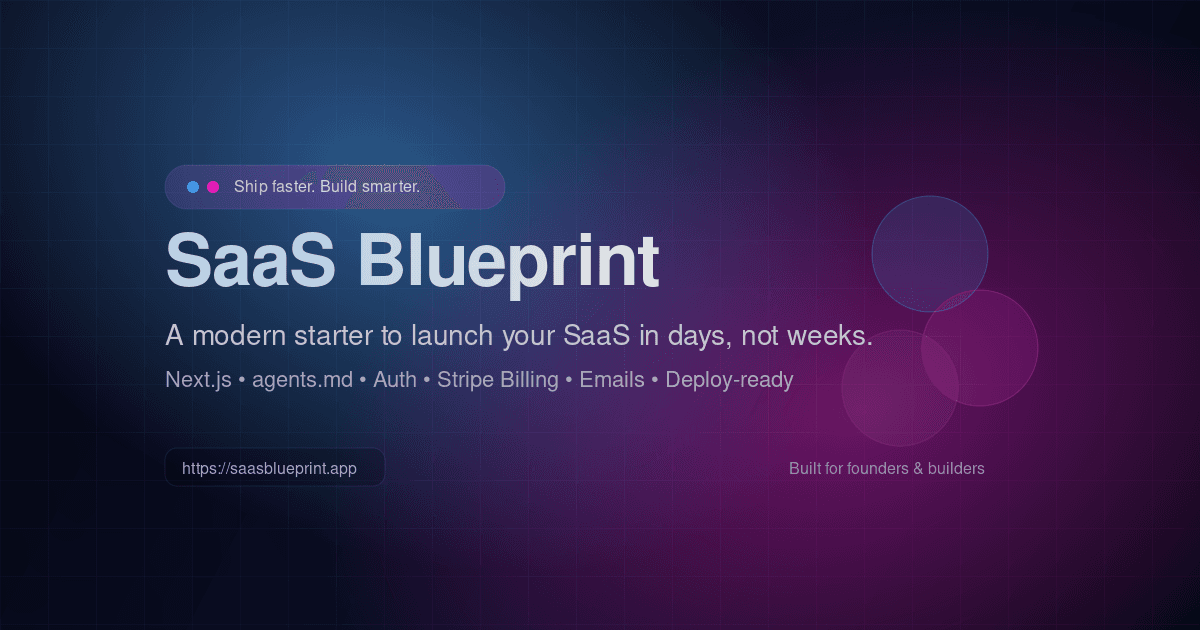 Ship faster. Build smarter.

SaaS Blueprint

A modern starter to launch your SaaS in days, not weeks.

Next.js • agents.md • Auth • Stripe Billing • Emails • Deploy-ready

https://saasblueprint.app

Built for founders & builders